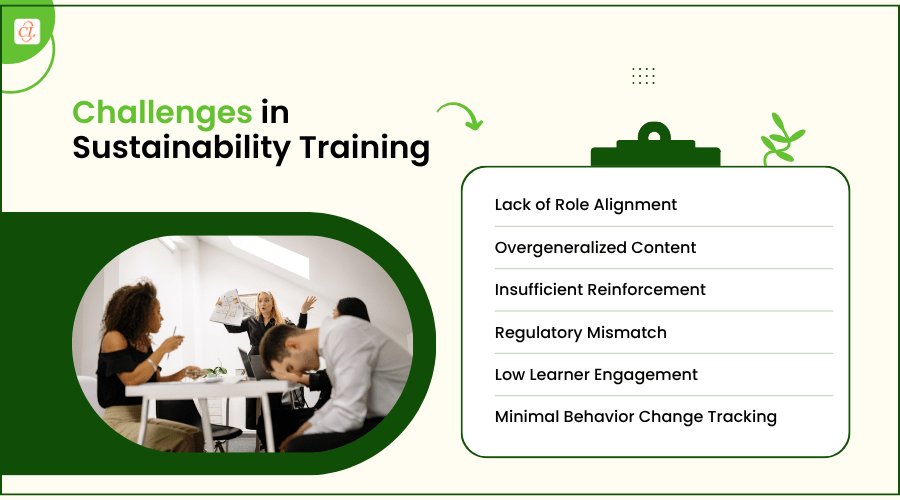 Challenges in Sustainability Training

Lack of Role Alignment

Overgeneralized Content

Insufficient Reinforcement

Regulatory Mismatch

Low Learner Engagement

Minimal Behavior Change Tracking